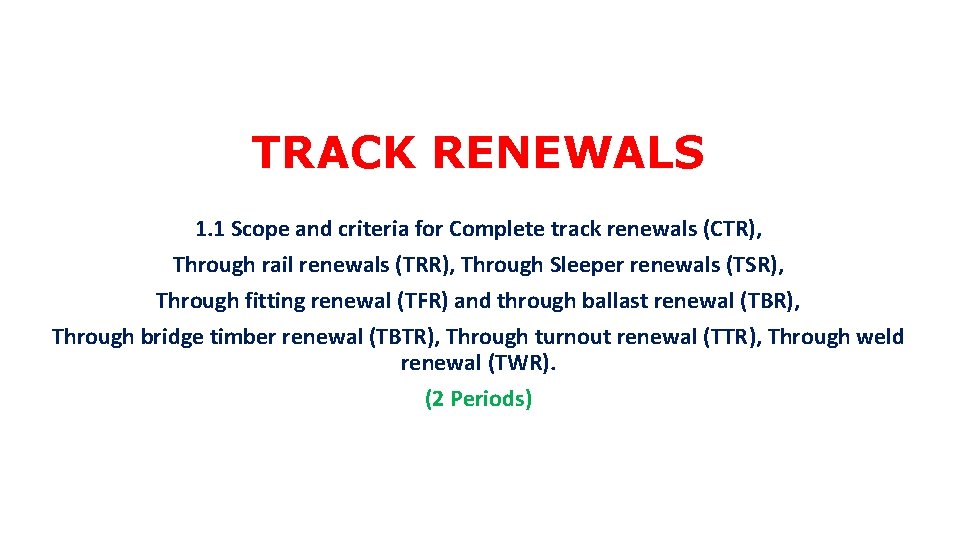 TRACK RENEWALS

1.1 Scope and criteria for Complete track renewals (CTR), Through rail renewals (TRR), Through Sleeper renewals (TSR), Through fitting renewal (TFR) and through ballast renewal (TBR), Through bridge timber renewal (TBTR), Through turnout renewal (TTR), Through weld renewal (TWR).

(2 Periods)